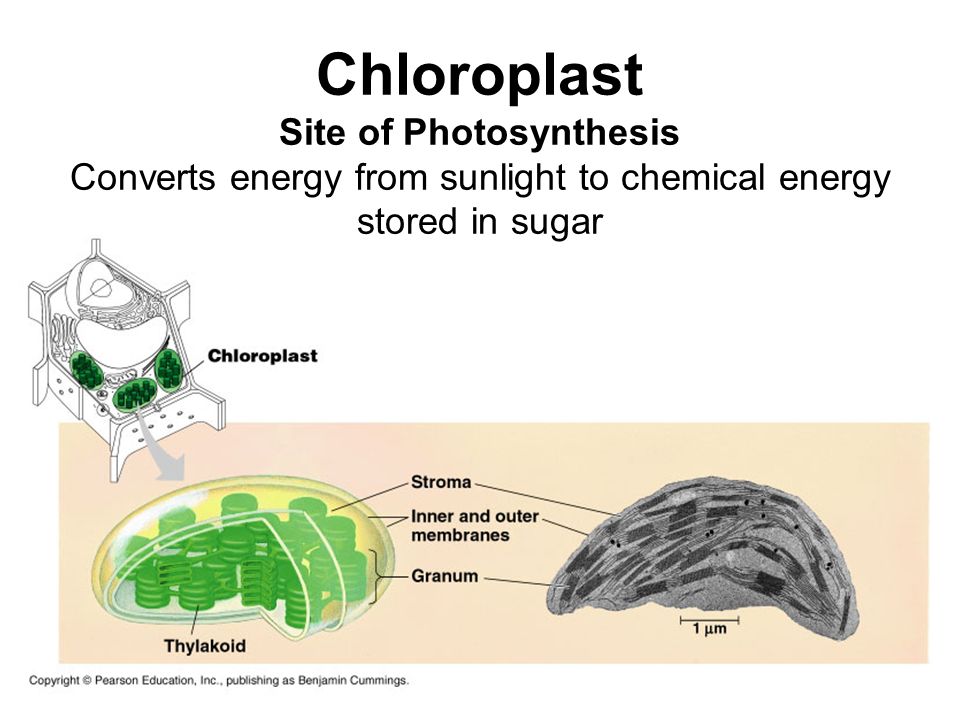 Chloroplast
Site of Photosynthesis
Converts energy from sunlight to chemical energy stored in sugar

Chloroplast

Stroma
Inner and outer membranes
Granum
Thylakoid
1 µm

Copyright © Pearson Education, Inc., publishing as Benjamin Cummings.